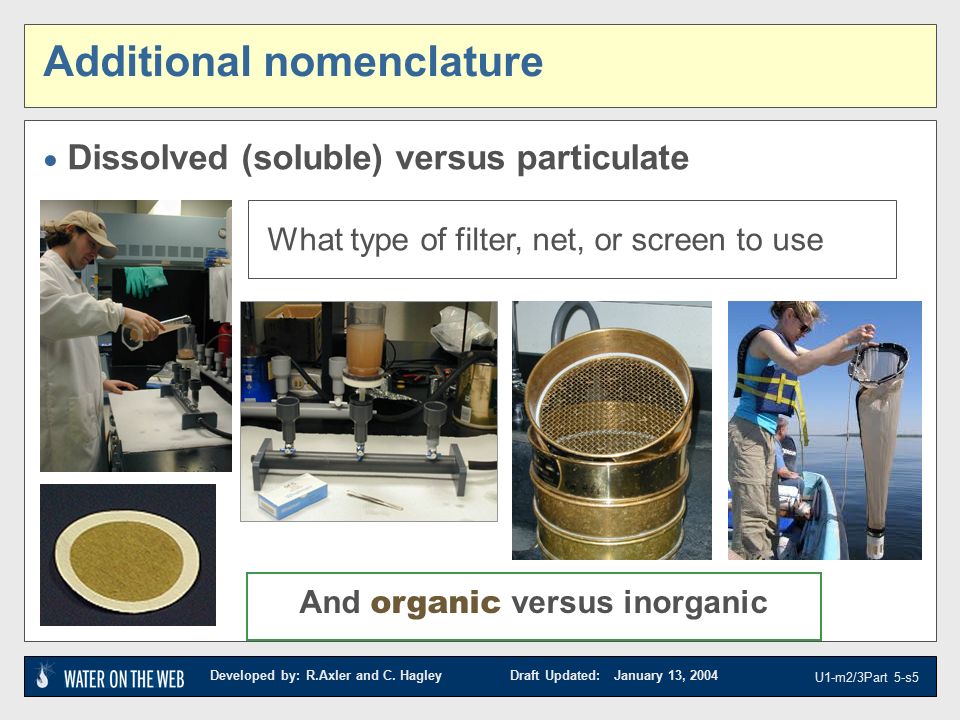 Additional nomenclature

• Dissolved (soluble) versus particulate

What type of filter, net, or screen to use

And organic versus inorganic

WATER ON THE WEB Developed by: R.Axler and C. Hagley Draft Updated: January 13, 2004 U1-m2/3Part 5-s5